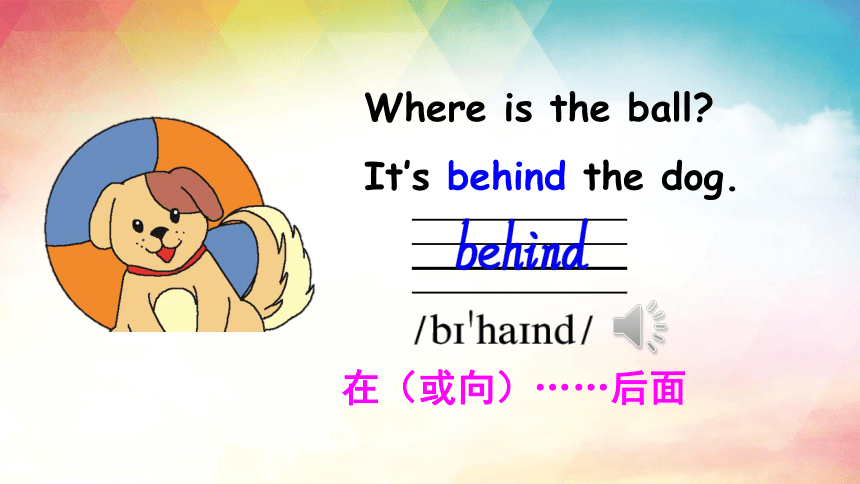 Where is the ball?

It's behind the dog.

behind

/bɪˈhaɪnd/

在（或向）……后面